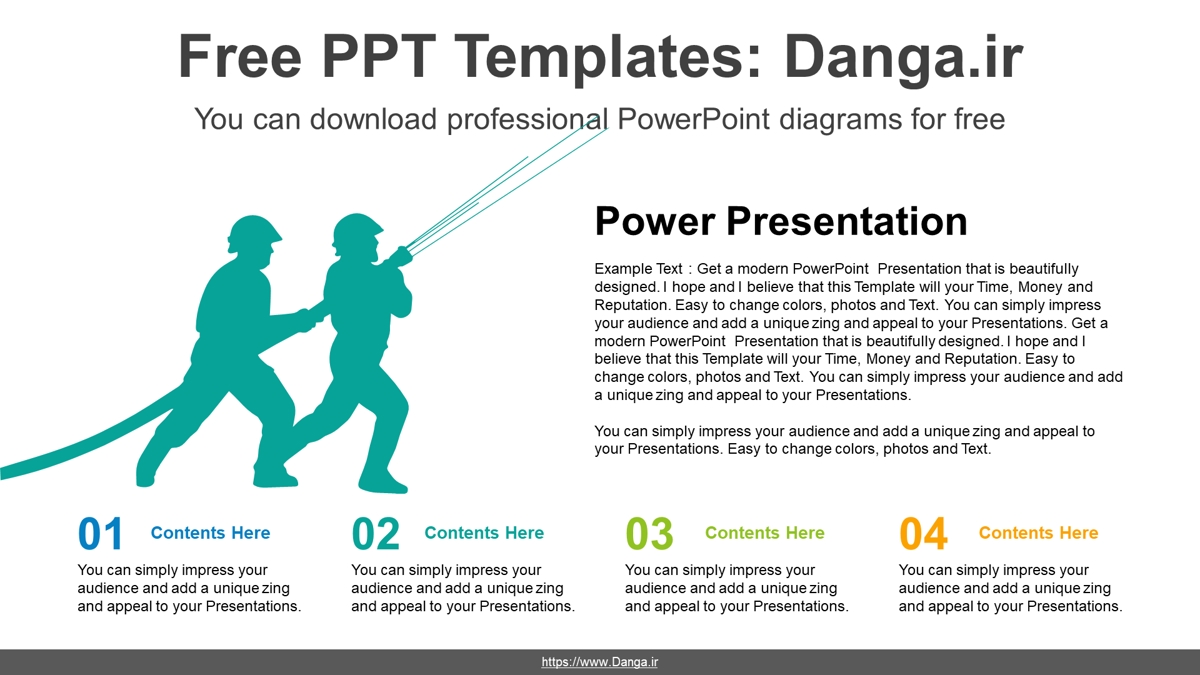 Free PPT Templates: Danga.ir

You can download professional PowerPoint diagrams for free

Power Presentation

Example Text : Get a modern PowerPoint Presentation that is beautifully designed. I hope and I believe that this Template will your Time, Money and Reputation. Easy to change colors, photos and Text. You can simply impress your audience and add a unique zing and appeal to your Presentations. Get a modern PowerPoint Presentation that is beautifully designed. I hope and I believe that this Template will your Time, Money and Reputation. Easy to change colors, photos and Text. You can simply impress your audience and add a unique zing and appeal to your Presentations.

You can simply impress your audience and add a unique zing and appeal to your Presentations. Easy to change colors, photos and Text.

01 Contents Here
You can simply impress your audience and add a unique zing and appeal to your Presentations.

02 Contents Here
You can simply impress your audience and add a unique zing and appeal to your Presentations.

03 Contents Here
You can simply impress your audience and add a unique zing and appeal to your Presentations.

04 Contents Here
You can simply impress your audience and add a unique zing and appeal to your Presentations.

https://www.Danga.ir